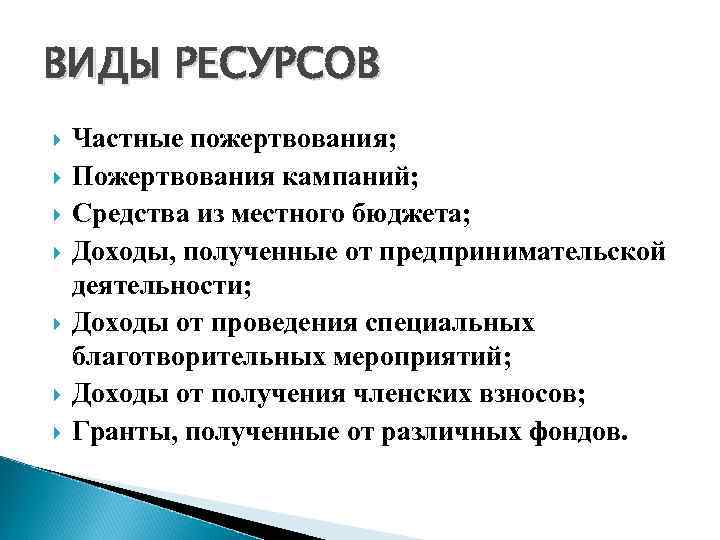 ВИДЫ РЕСУРСОВ

Частные пожертвования;
Пожертвования кампаний;
Средства из местного бюджета;
Доходы, полученные от предпринимательской деятельности;
Доходы от проведения специальных благотворительных мероприятий;
Доходы от получения членских взносов;
Гранты, полученные от различных фондов.